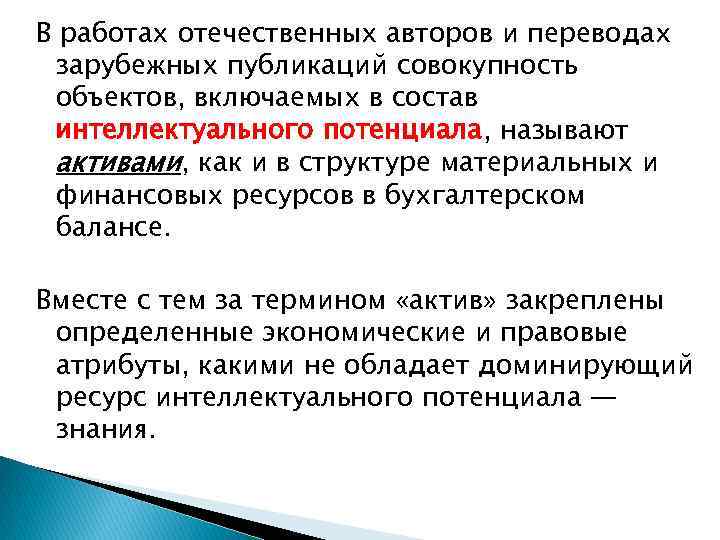 В работах отечественных авторов и переводах зарубежных публикаций совокупность объектов, включаемых в состав интеллектуального потенциала, называют активами, как и в структуре материальных и финансовых ресурсов в бухгалтерском балансе.

Вместе с тем за термином «актив» закреплены определенные экономические и правовые атрибуты, какими не обладает доминирующий ресурс интеллектуального потенциала — знания.